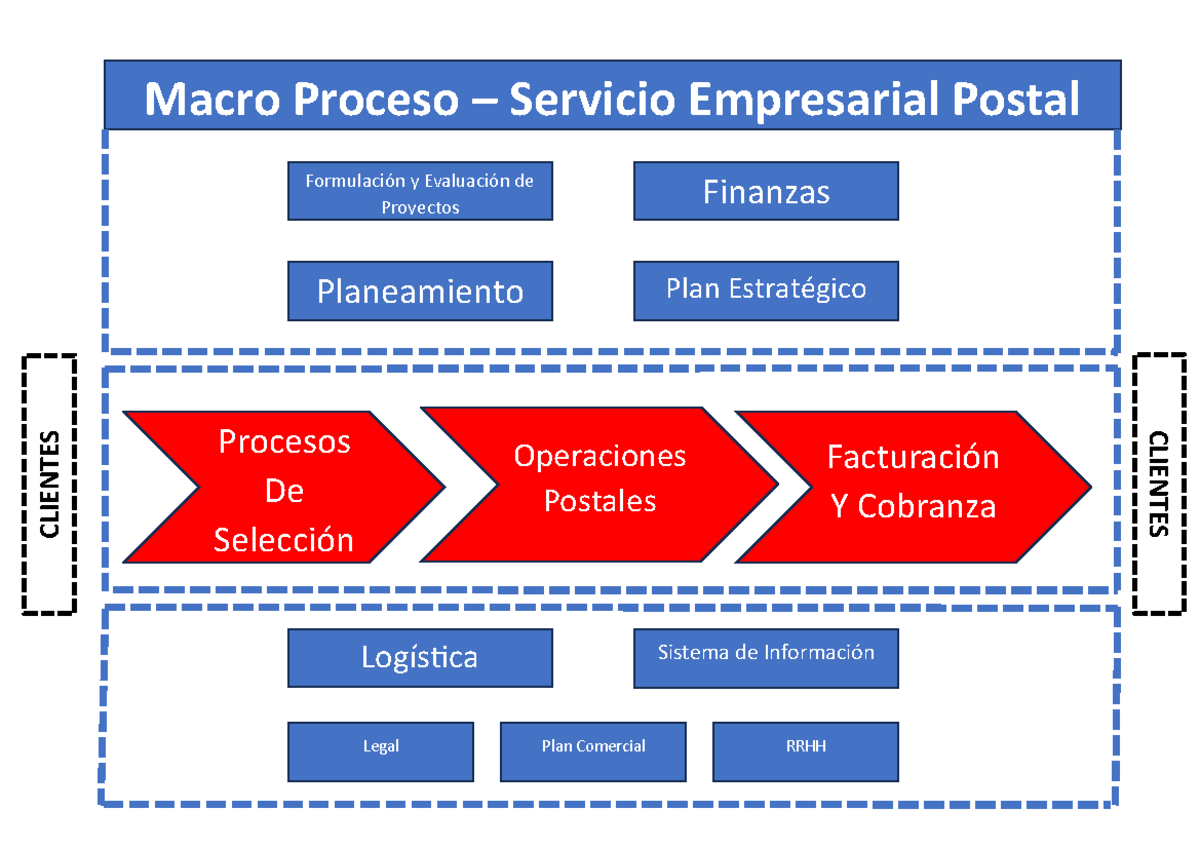 Macro Proceso – Servicio Empresarial Postal

Formulación y Evaluación de Proyectos

Finanzas

Planeamiento

Plan Estratégico

CLIENTES

Procesos De Selección

Operaciones Postales

Facturación Y Cobranza

CLIENTES

Logística

Sistema de Información

Legal

Plan Comercial

RRHH